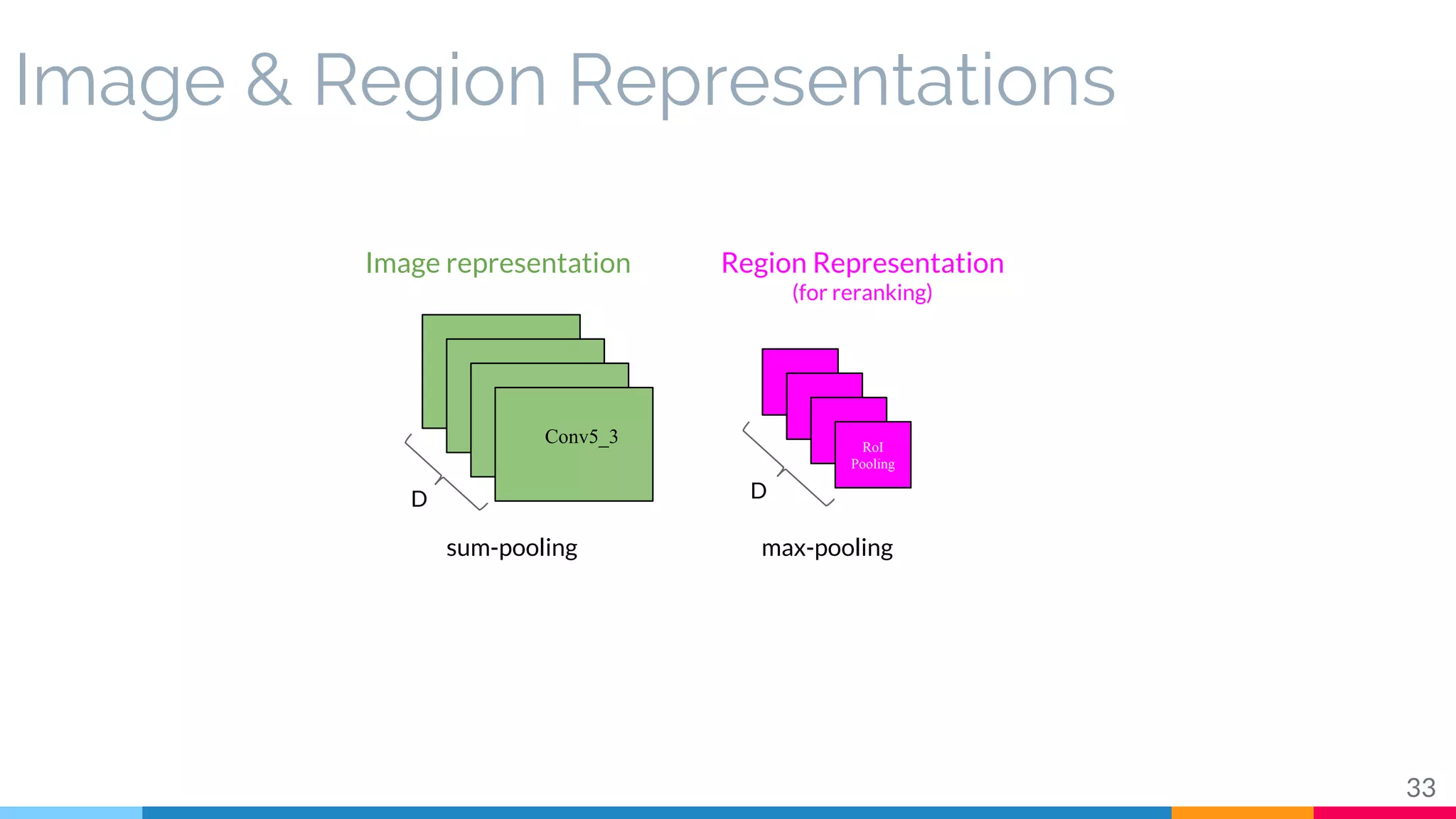 Image & Region Representations

Image representation

Conv5_3

D

sum-pooling

Region Representation
(for reranking)

RoI
Pooling

D

max-pooling

33